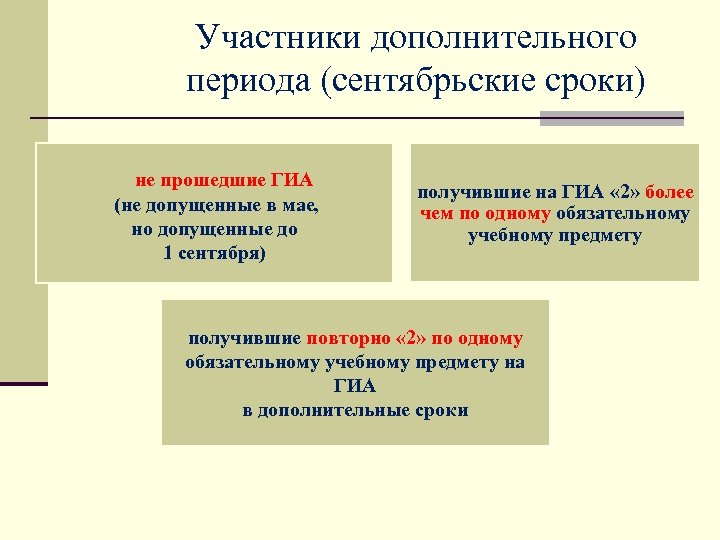 Участники дополнительного периода (сентябрьские сроки)

не прошедшие ГИА
(не допущенные в мае,
но допущенные до
1 сентября)

получившие на ГИА «2» более чем по одному обязательному учебному предмету

получившие повторно «2» по одному обязательному учебному предмету на ГИА
в дополнительные сроки